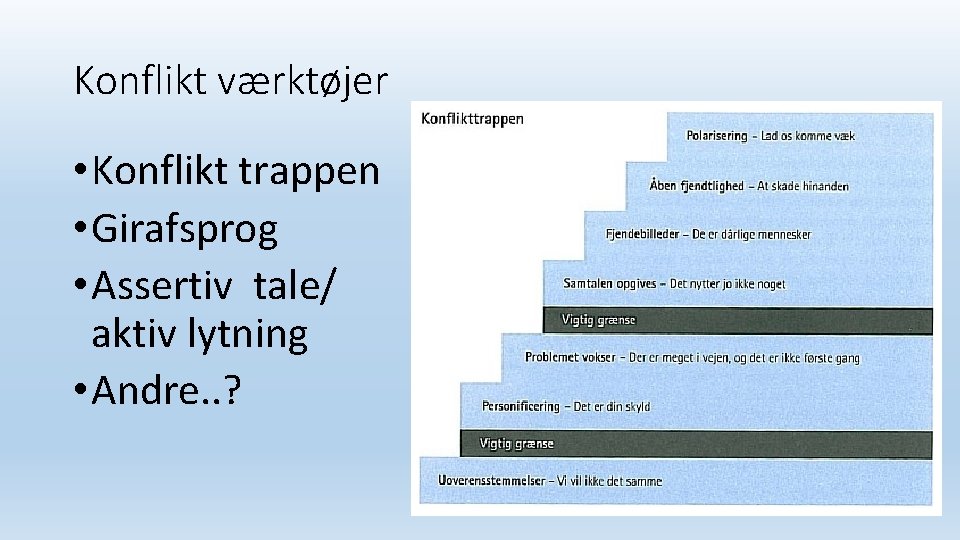 Konflikt værktøjer

• Konflikt trappen
• Girafsprog
• Assertiv tale/ aktiv lytning
• Andre..?

Konflikttrappen

Polarisering – Lad os komme væk

Åben fjendtlighed – At skade hinanden

Fjendebilleder – De er dårlige mennesker

Samtalen opgives – Det nytter jo ikke noget

Vigtig grænse

Problemet vokser – Der er meget i vejen, og det er ikke første gang

Personificering – Det er din skyld

Vigtig grænse

Uoverensstemmelser – Vi vil ikke det samme